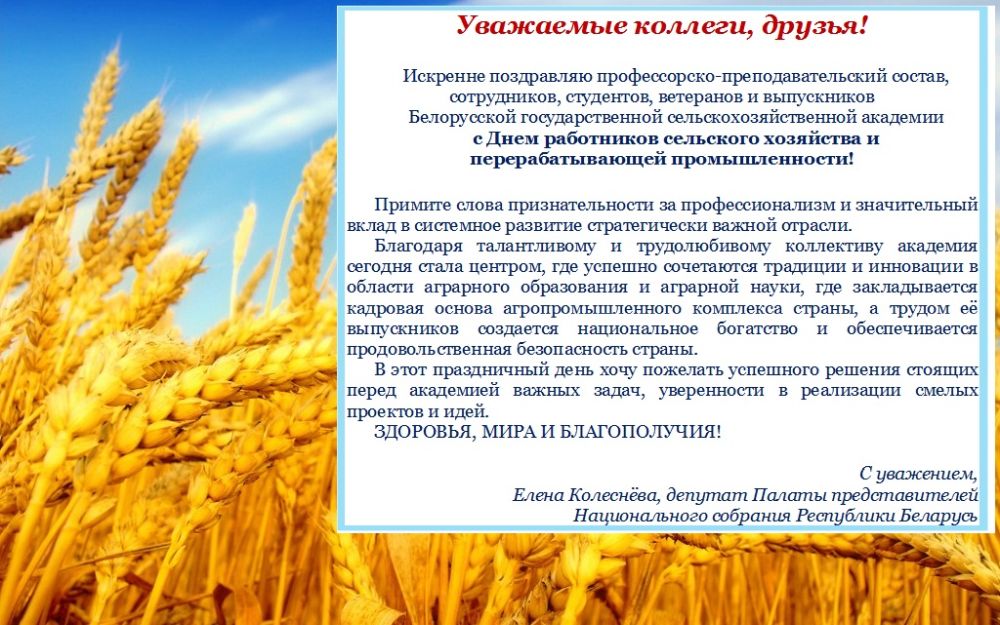 Уважаемые коллеги, друзья!

Искренне поздравляю профессорско-преподавательский состав, сотрудников, студентов, ветеранов и выпускников Белорусской государственной сельскохозяйственной академии с Днем работников сельского хозяйства и перерабатывающей промышленности!

Примите слова признательности за профессионализм и значительный вклад в системное развитие стратегически важной отрасли.

Благодаря талантливому и трудолюбивому коллективу академия сегодня стала центром, где успешно сочетаются традиции и инновации в области аграрного образования и аграрной науки, где закладывается кадровая основа агропромышленного комплекса страны, а трудом её выпускников создается национальное богатство и обеспечивается продовольственная безопасность страны.

В этот праздничный день хочу пожелать успешного решения стоящих перед академией важных задач, уверенности в реализации смелых проектов и идей.

ЗДОРОВЬЯ, МИРА И БЛАГОПОЛУЧИЯ!

С уважением,
Елена Колеснёва, депутат Палаты представителей
Национального собрания Республики Беларусь